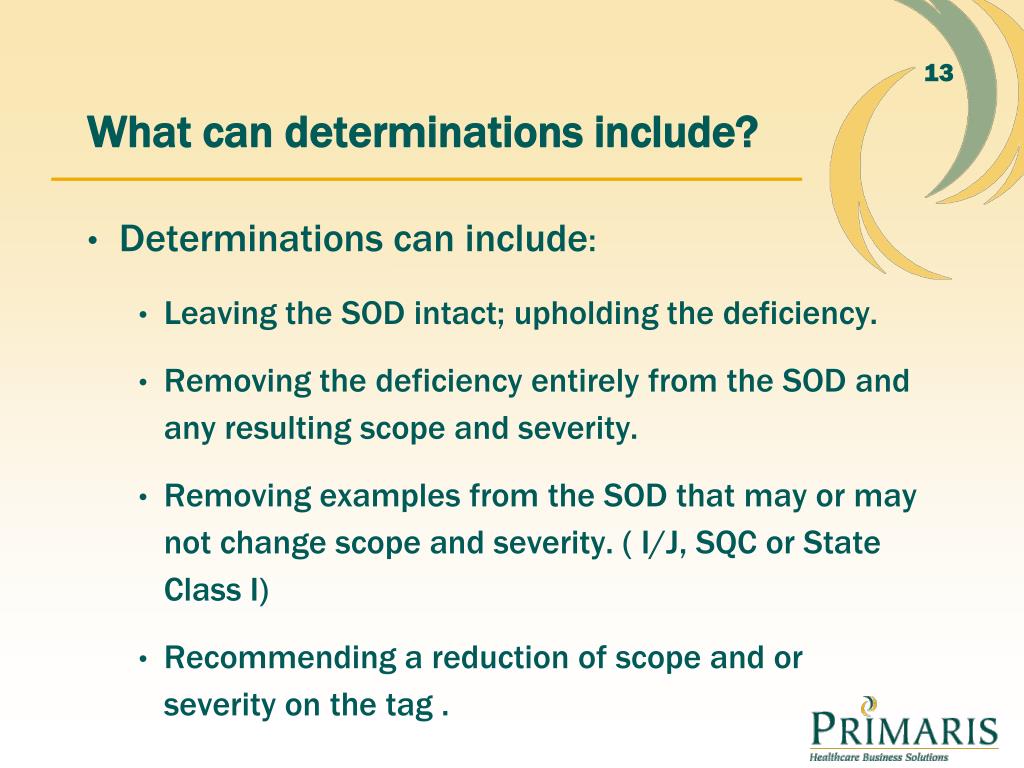 13

What can determinations include?

• Determinations can include:

• Leaving the SOD intact; upholding the deficiency.

• Removing the deficiency entirely from the SOD and any resulting scope and severity.

• Removing examples from the SOD that may or may not change scope and severity. ( I/J, SQC or State Class I)

• Recommending a reduction of scope and or severity on the tag .

PRIMARIS
Healthcare Business Solutions